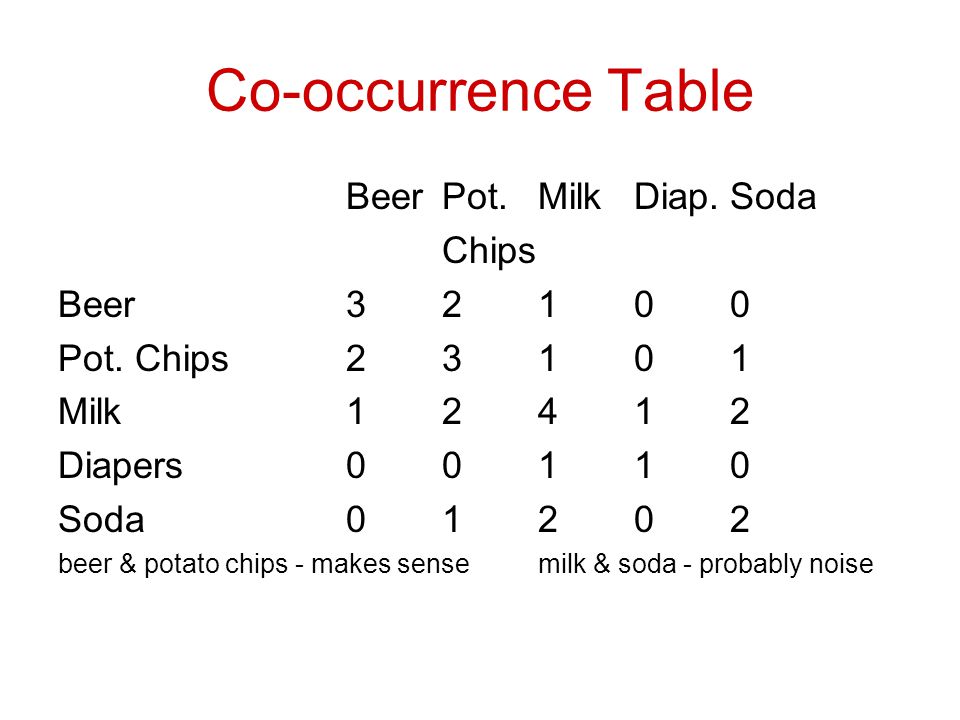 Co-occurrence Table

| | Beer | Pot. Chips | Milk | Diap. | Soda |
|---|---|---|---|---|---|
| Beer | 3 | 2 | 1 | 0 | 0 |
| Pot. Chips | 2 | 3 | 1 | 0 | 1 |
| Milk | 1 | 2 | 4 | 1 | 2 |
| Diapers | 0 | 0 | 1 | 1 | 0 |
| Soda | 0 | 1 | 2 | 0 | 2 |

beer & potato chips - makes sense

milk & soda - probably noise